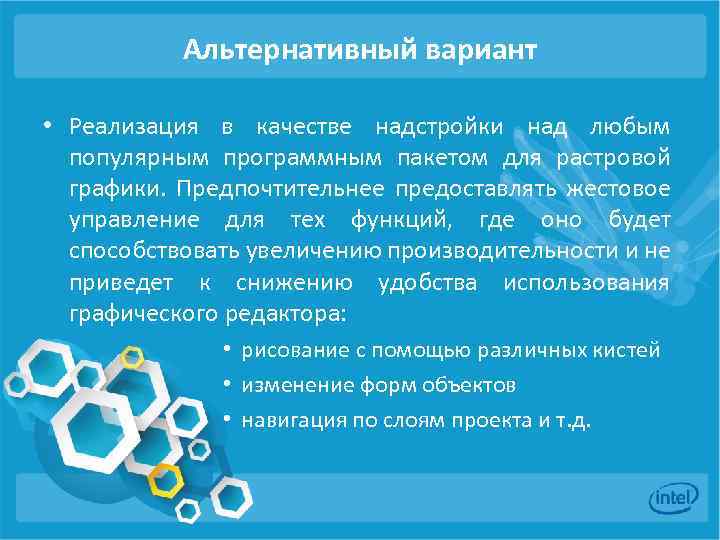 Альтернативный вариант

• Реализация в качестве надстройки над любым популярным программным пакетом для растровой графики. Предпочтительнее предоставлять жестовое управление для тех функций, где оно будет способствовать увеличению производительности и не приведет к снижению удобства использования графического редактора:

• рисование с помощью различных кистей
• изменение форм объектов
• навигация по слоям проекта и т.д.

intel